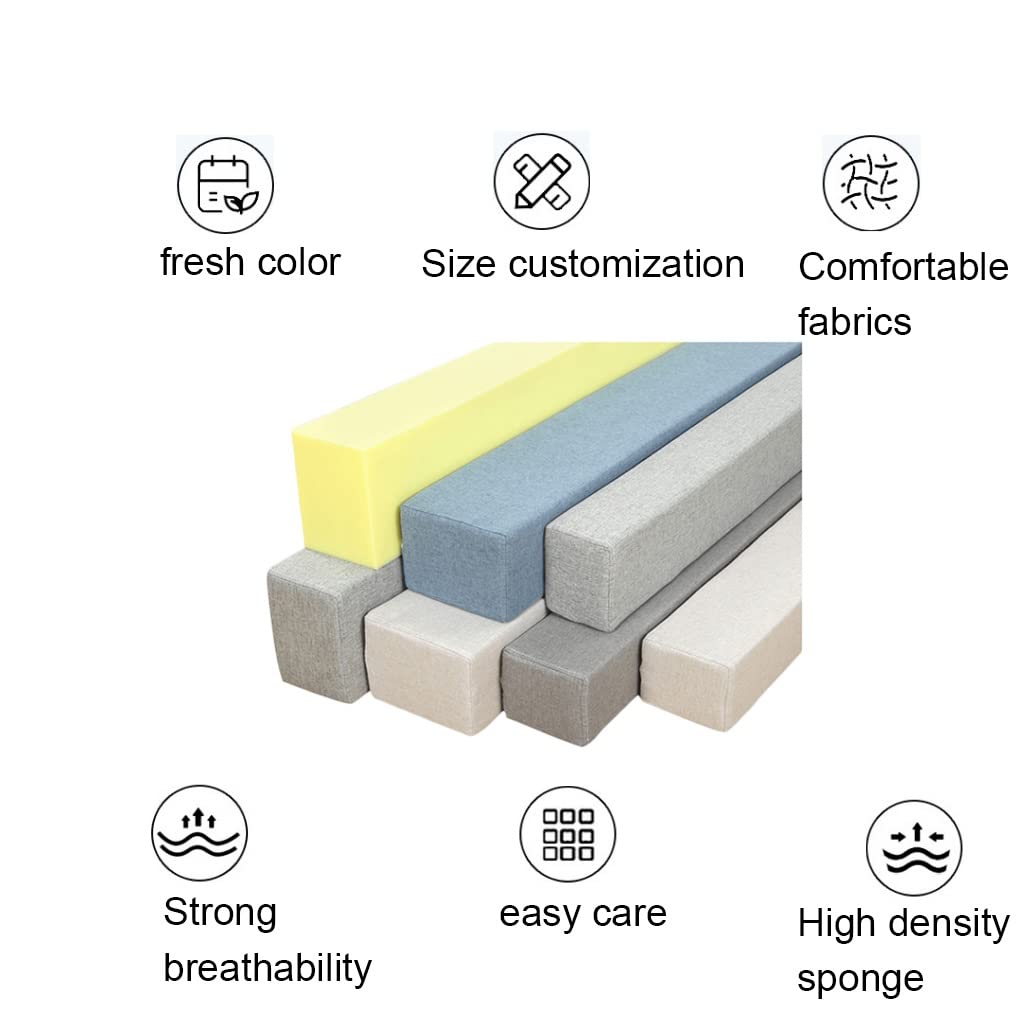 fresh color

Size customization

Comfortable fabrics

Strong breathability

easy care

High density sponge